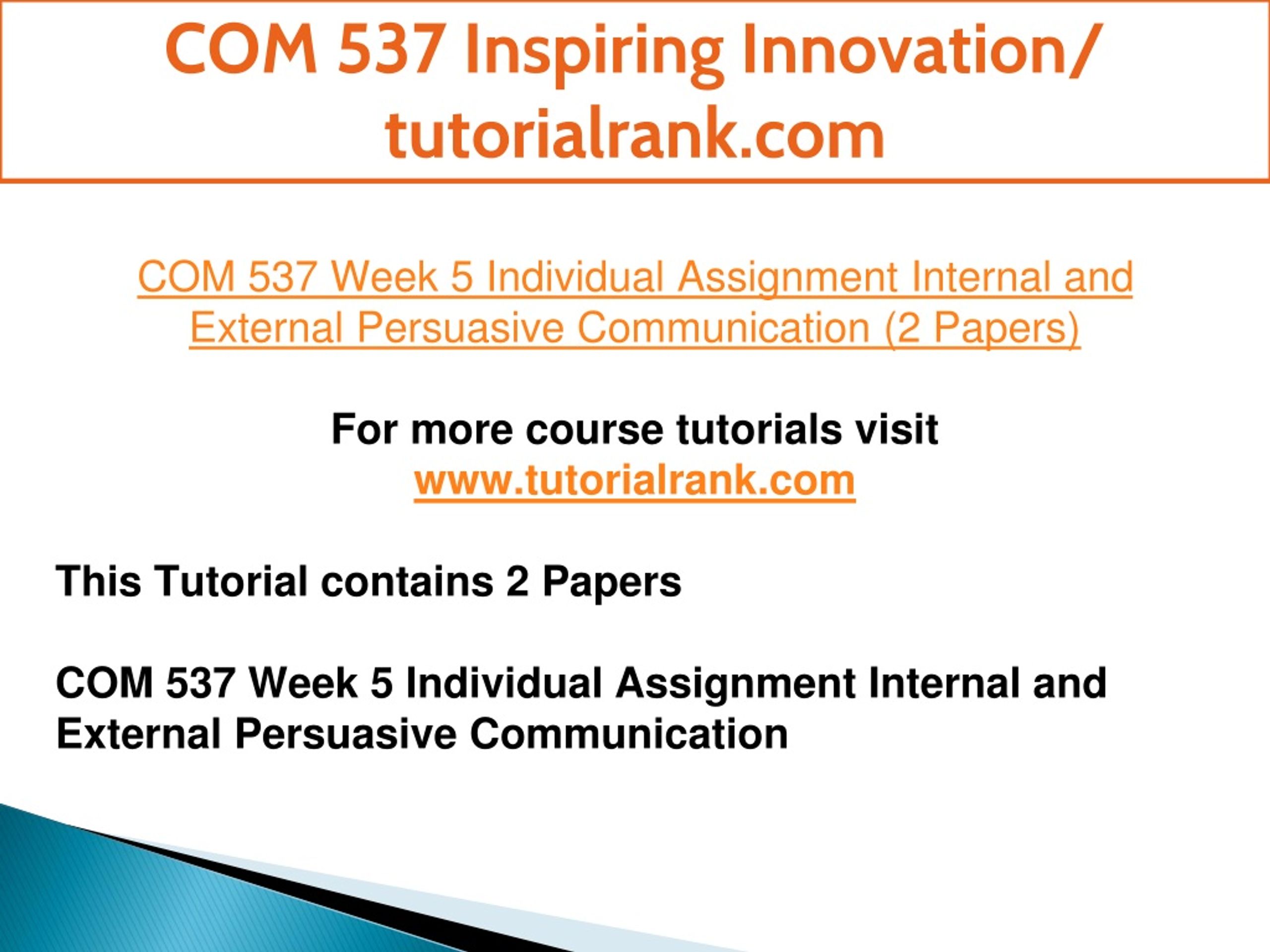 COM 537 Inspiring Innovation/ tutorialrank.com

COM 537 Week 5 Individual Assignment Internal and External Persuasive Communication (2 Papers)

For more course tutorials visit
www.tutorialrank.com

This Tutorial contains 2 Papers

COM 537 Week 5 Individual Assignment Internal and External Persuasive Communication